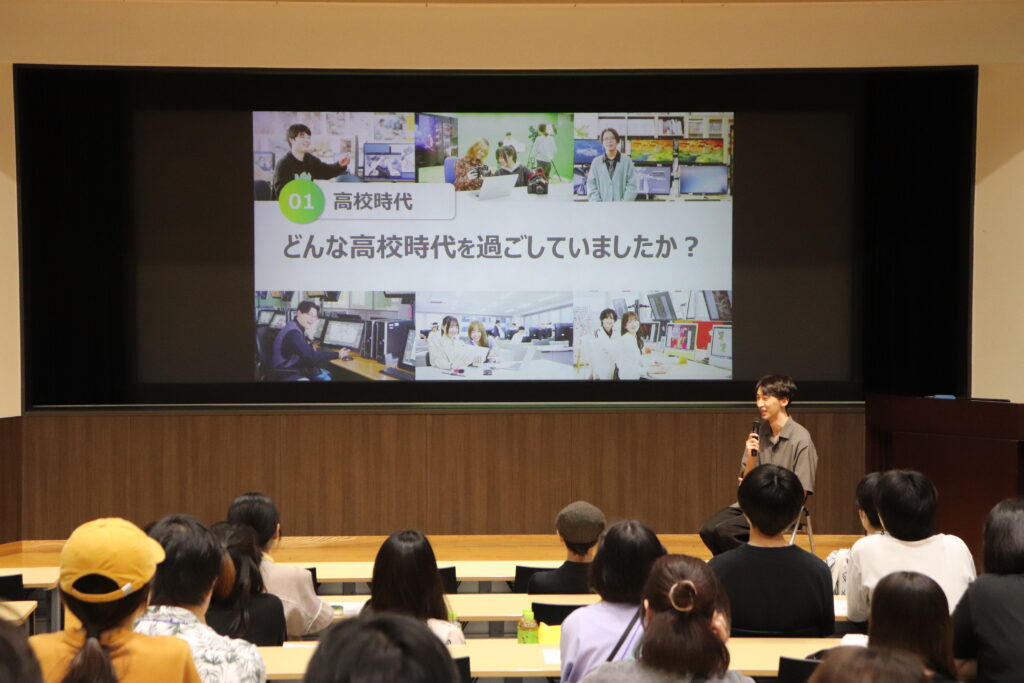 01 高校時代

どんな高校時代を過ごしていましたか？